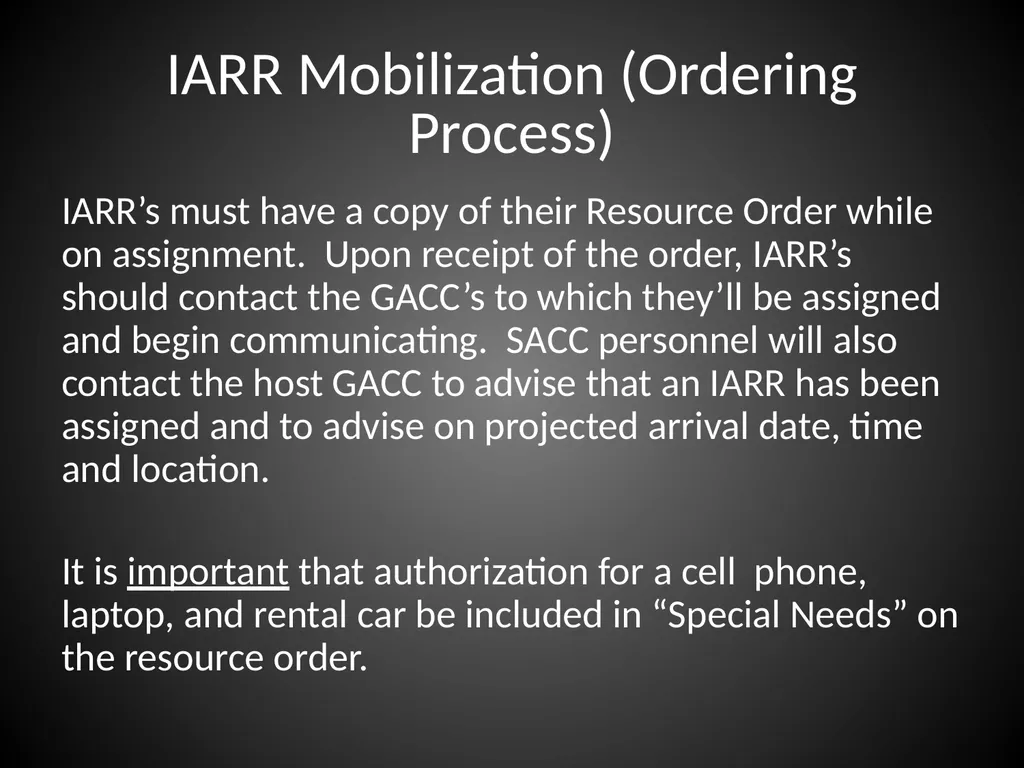 IARR Mobilization (Ordering Process)

IARR’s must have a copy of their Resource Order while on assignment. Upon receipt of the order, IARR’s should contact the GACC’s to which they’ll be assigned and begin communicating. SACC personnel will also contact the host GACC to advise that an IARR has been assigned and to advise on projected arrival date, time and location.

It is important that authorization for a cell phone, laptop, and rental car be included in “Special Needs” on the resource order.